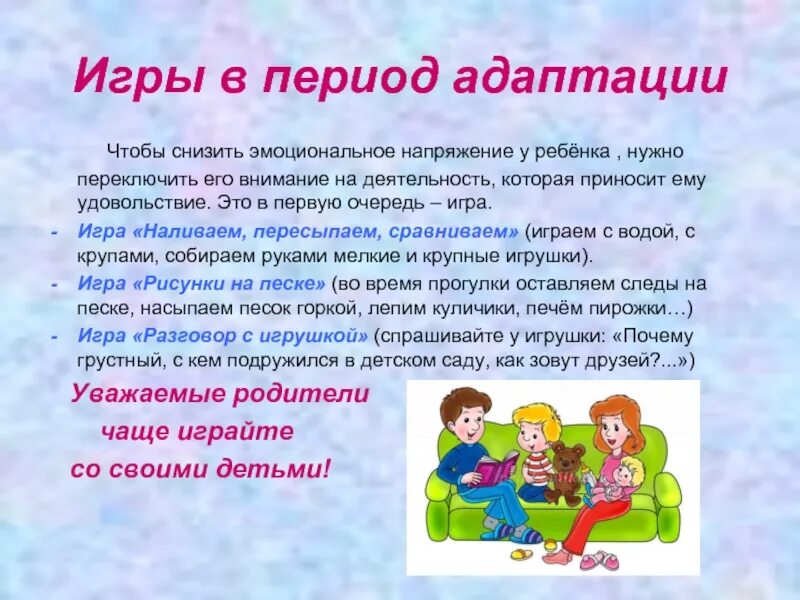 Игры в период адаптации

Чтобы снизить эмоциональное напряжение у ребёнка , нужно переключить его внимание на деятельность, которая приносит ему удовольствие. Это в первую очередь – игра.

- Игра «Наливаем, пересыпаем, сравниваем» (играем с водой, с крупами, собираем руками мелкие и крупные игрушки).
- Игра «Рисунки на песке» (во время прогулки оставляем следы на песке, насыпаем песок горкой, лепим куличики, печём пирожки…)
- Игра «Разговор с игрушкой» (спрашивайте у игрушки: «Почему грустный, с кем подружился в детском саду, как зовут друзей?...»)

Уважаемые родители
чаще играйте
со своими детьми!